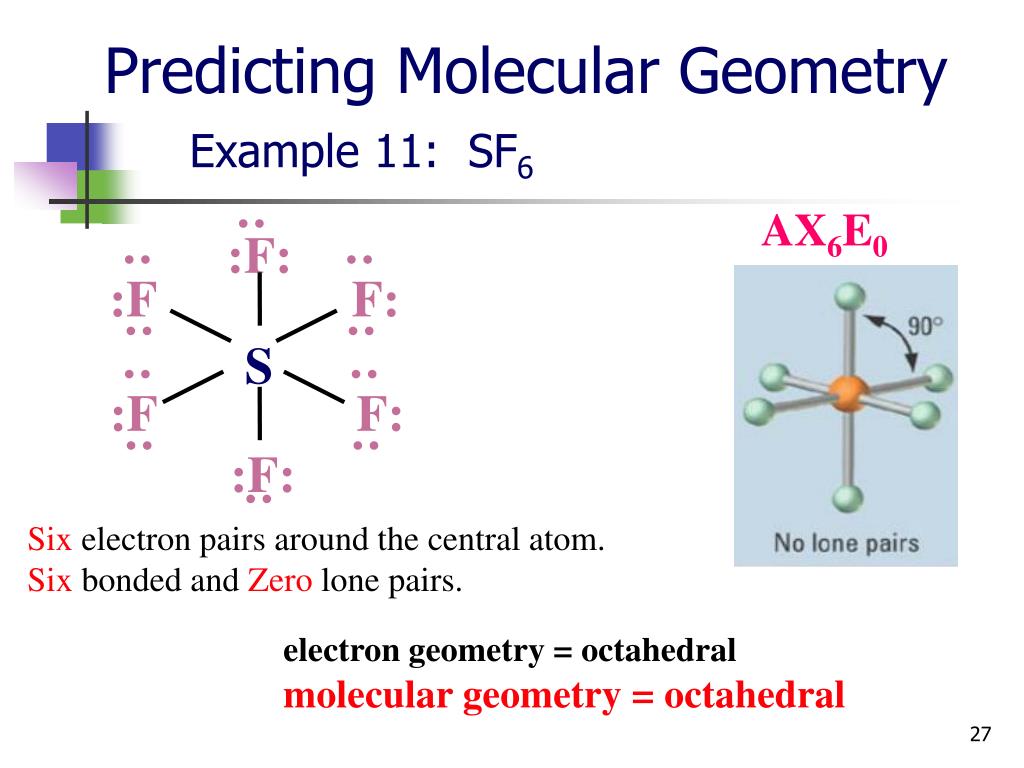 Predicting Molecular Geometry

Example 11: $SF_6$

$AX_6E_0$

:F:
:F F:
S
:F F:
:F:

90°

No lone pairs

Six electron pairs around the central atom.
Six bonded and Zero lone pairs.

electron geometry = octahedral
molecular geometry = octahedral

27